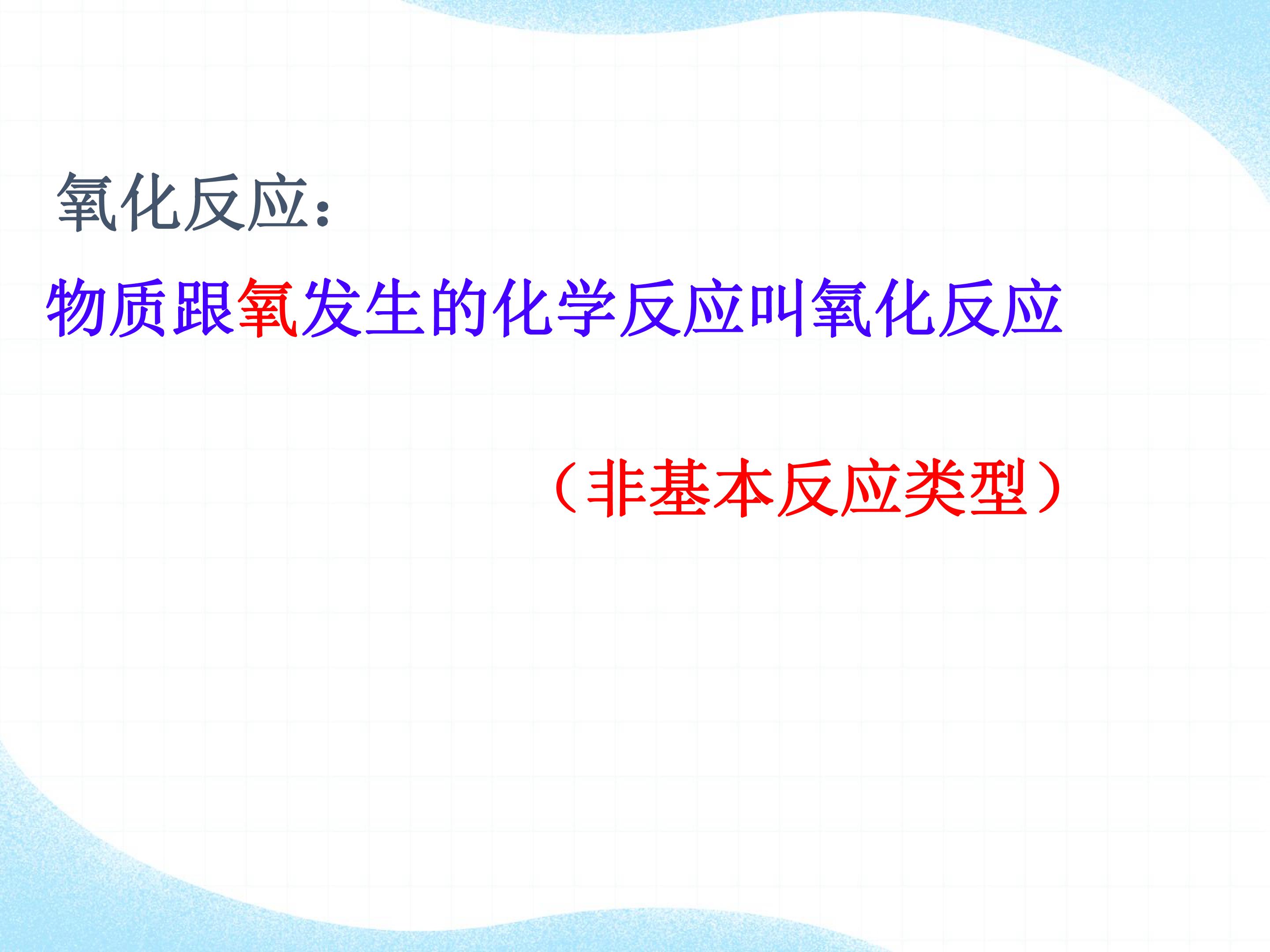 氧化反应：

物质跟氧发生的化学反应叫氧化反应

（非基本反应类型）